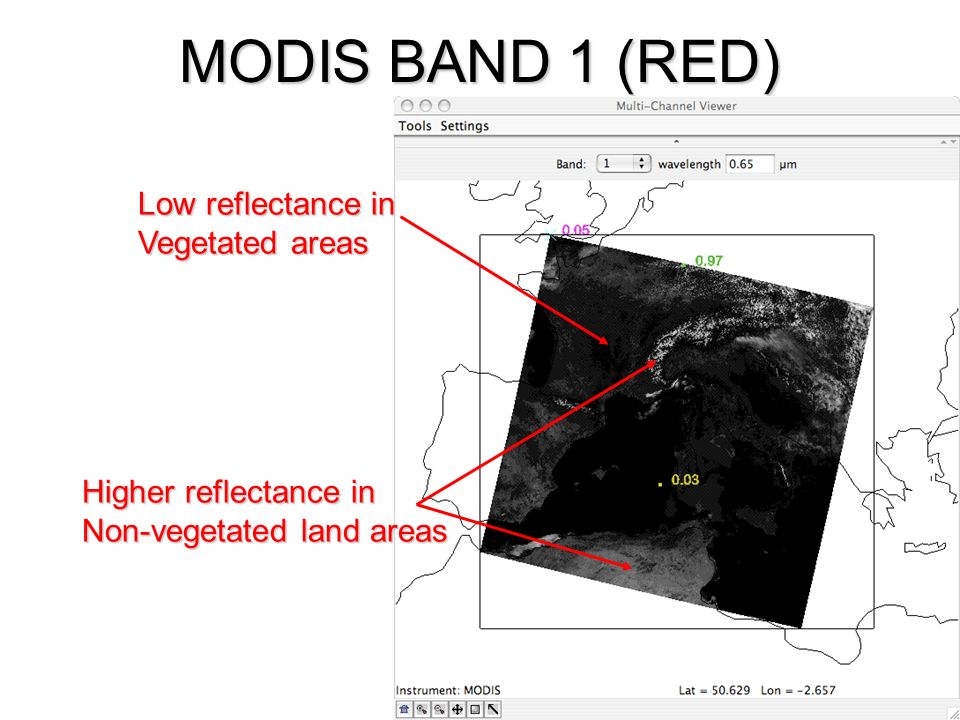 MODIS BAND 1 (RED)

Multi-Channel Viewer

Tools Settings

Band: 1 wavelength 0.65 μm

Low reflectance in Vegetated areas

0.05

0.97

0.03

Higher reflectance in Non-vegetated land areas

Instrument: MODIS

Lat = 50.629 Lon = -2.657